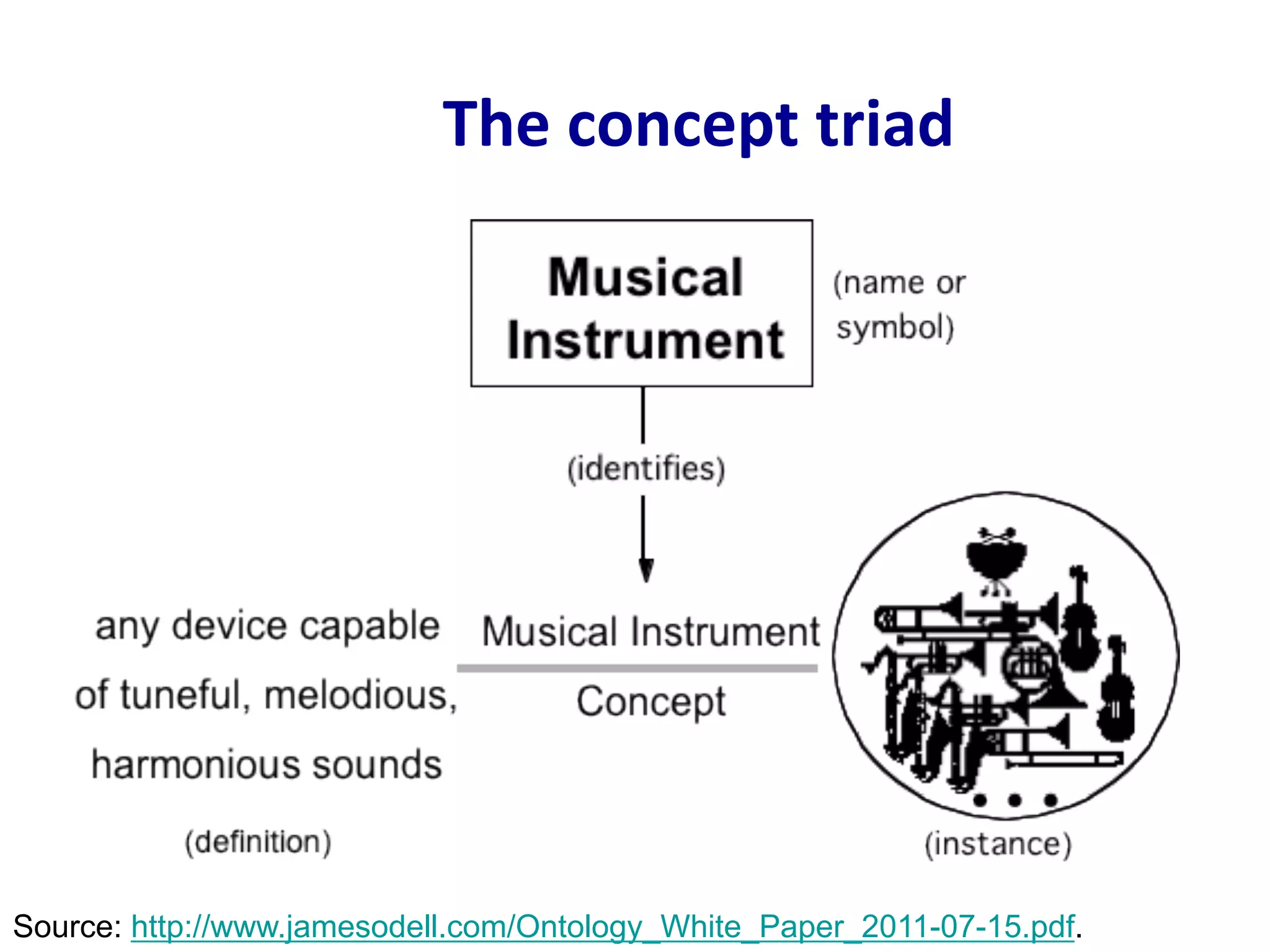 The concept triad

Musical Instrument

(name or symbol)

(identifies)

any device capable of tuneful, melodious, harmonious sounds

(definition)

Musical Instrument

Concept

(instance)

Source: http://www.jamesodell.com/Ontology_White_Paper_2011-07-15.pdf.